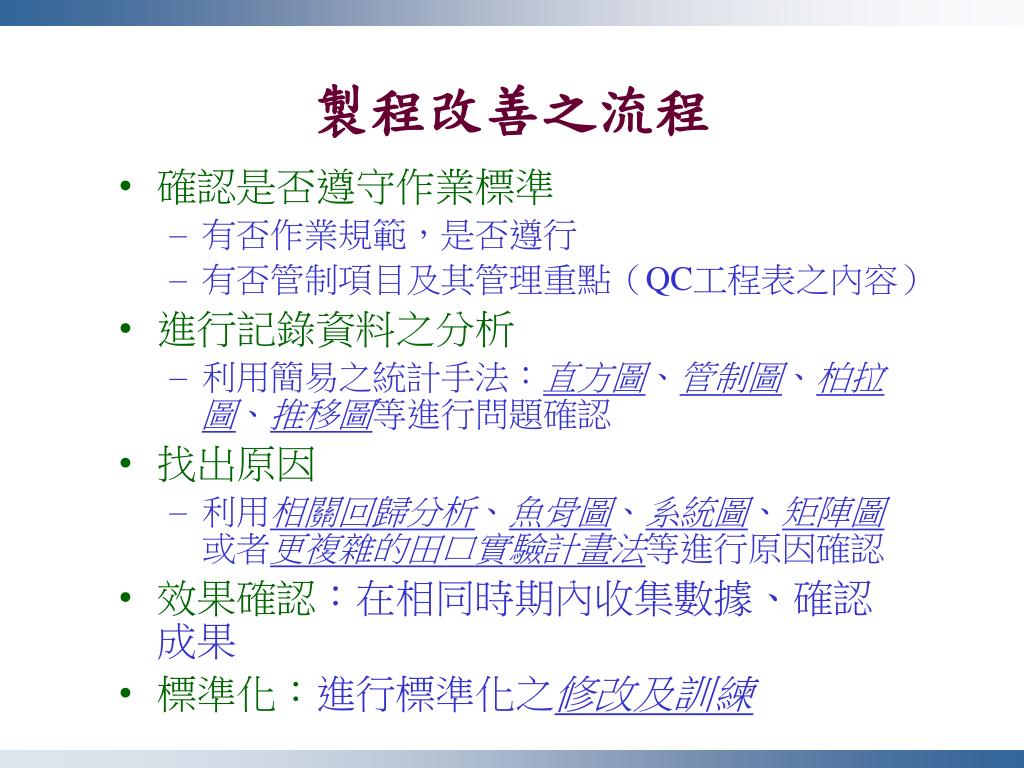 製程改善之流程

• 確認是否遵守作業標準
– 有否作業規範，是否遵行
– 有否管制項目及其管理重點（QC工程表之內容）

• 進行記錄資料之分析
– 利用簡易之統計手法：直方圖、管制圖、柏拉圖、推移圖等進行問題確認

• 找出原因
– 利用相關回歸分析、魚骨圖、系統圖、矩陣圖或者更複雜的田口實驗計畫法等進行原因確認

• 效果確認：在相同時期內收集數據、確認成果

• 標準化：進行標準化之修改及訓練